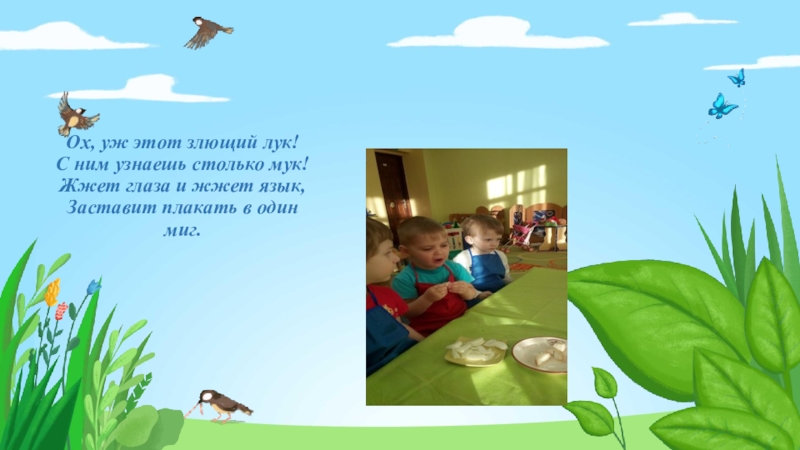 Ох, уж этот злющий лук!
С ним узнаешь столько мук!
Жжет глаза и жжет язык,
Заставит плакать в один миг.